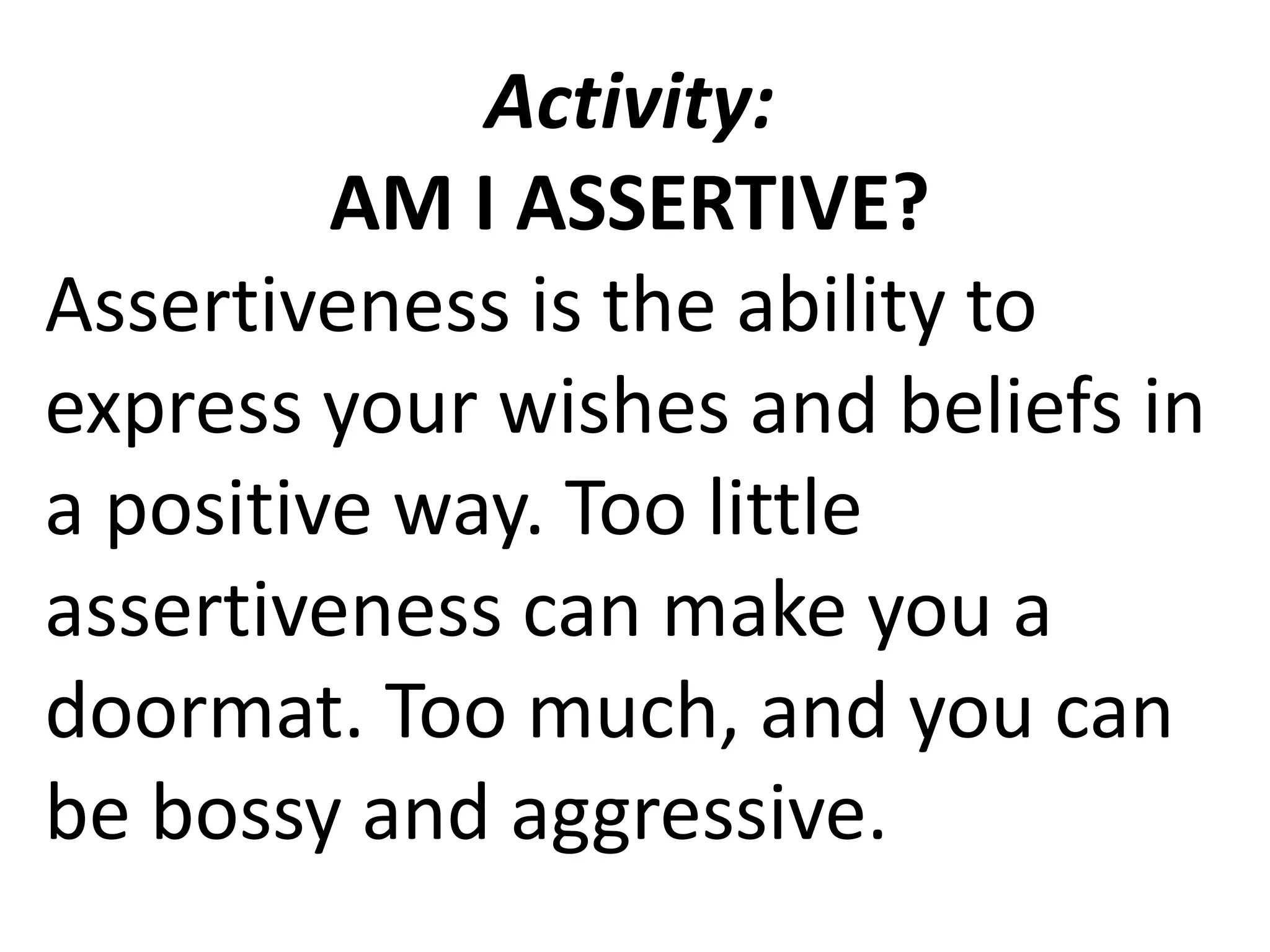 Activity:
AM I ASSERTIVE?

Assertiveness is the ability to express your wishes and beliefs in a positive way. Too little assertiveness can make you a doormat. Too much, and you can be bossy and aggressive.